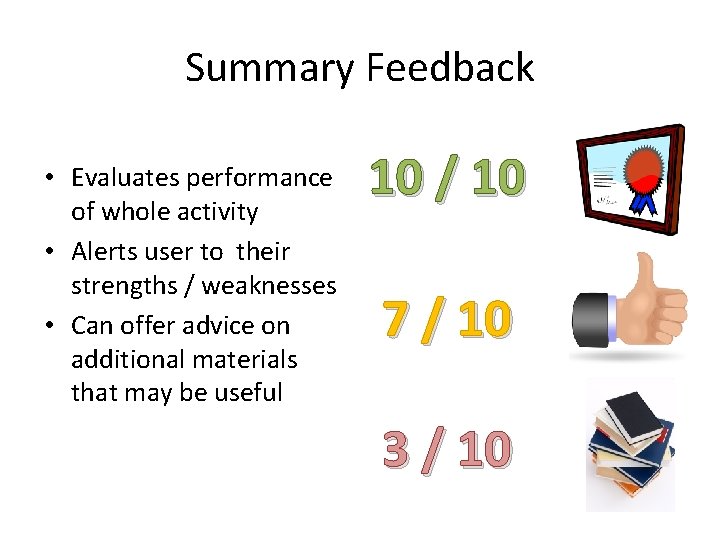 Summary Feedback

• Evaluates performance of whole activity
• Alerts user to their strengths / weaknesses
• Can offer advice on additional materials that may be useful

10 / 10

7 / 10

3 / 10